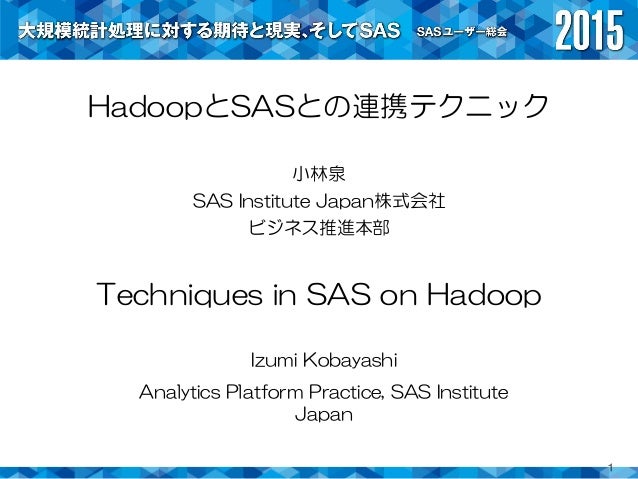 大規模統計処理に対する期待と現実、そしてSAS SASユーザー総会 2015

HadoopとSASとの連携テクニック

小林泉
SAS Institute Japan株式会社
ビジネス推進本部

Techniques in SAS on Hadoop

Izumi Kobayashi
Analytics Platform Practice, SAS Institute Japan

1